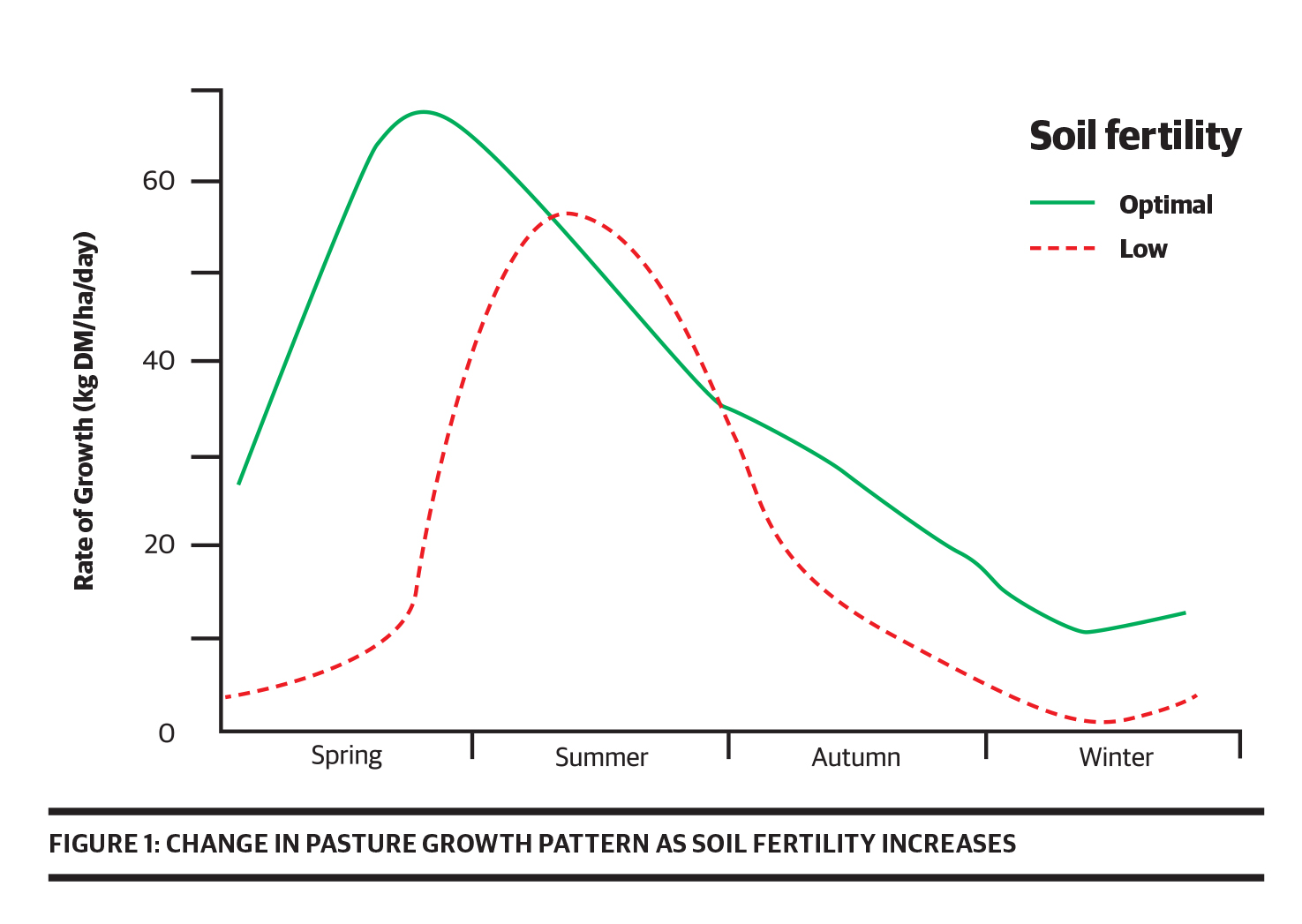 Soil fertility
Optimal
Low

Rate of Growth (kg DM/ha/day)

60
40
20
0

Spring
Summer
Autumn
Winter

FIGURE 1: CHANGE IN PASTURE GROWTH PATTERN AS SOIL FERTILITY INCREASES